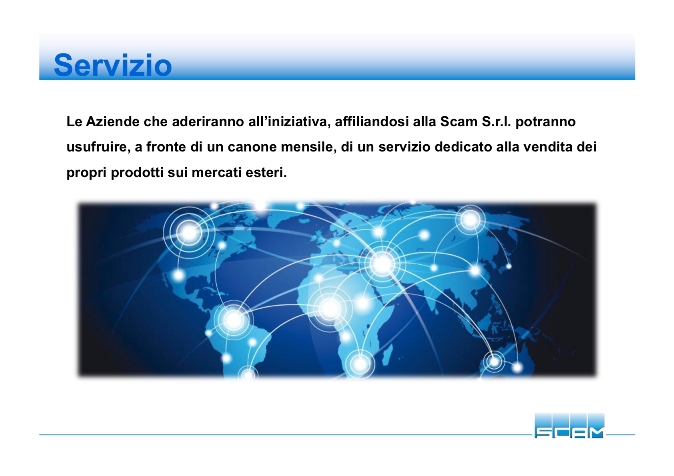 Servizio

Le Aziende che aderiranno all'iniziativa, affiliandosi alla Scam S.r.l. potranno usufruire, a fronte di un canone mensile, di un servizio dedicato alla vendita dei propri prodotti sui mercati esteri.

SCAM